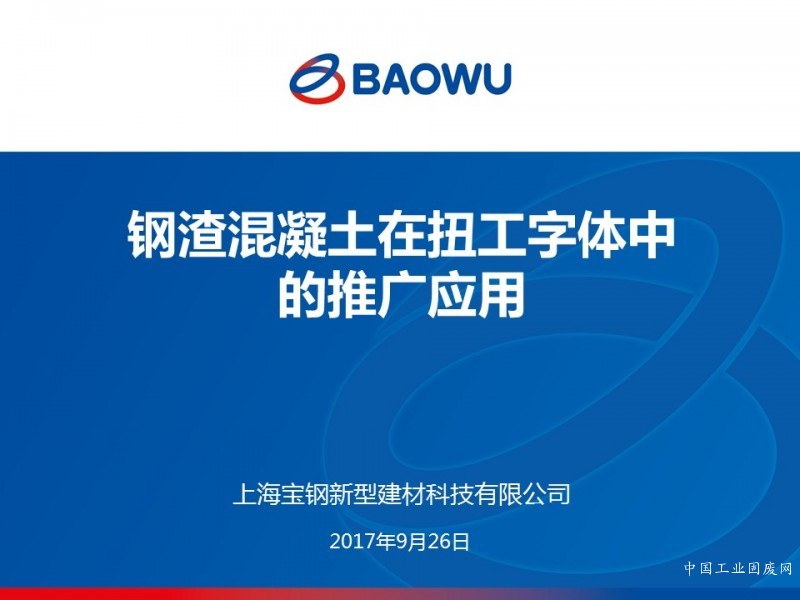 BAOWU

钢渣混凝土在扭工字体中的推广应用

上海宝钢新型建材科技有限公司

2017年9月26日

中国工业固废网